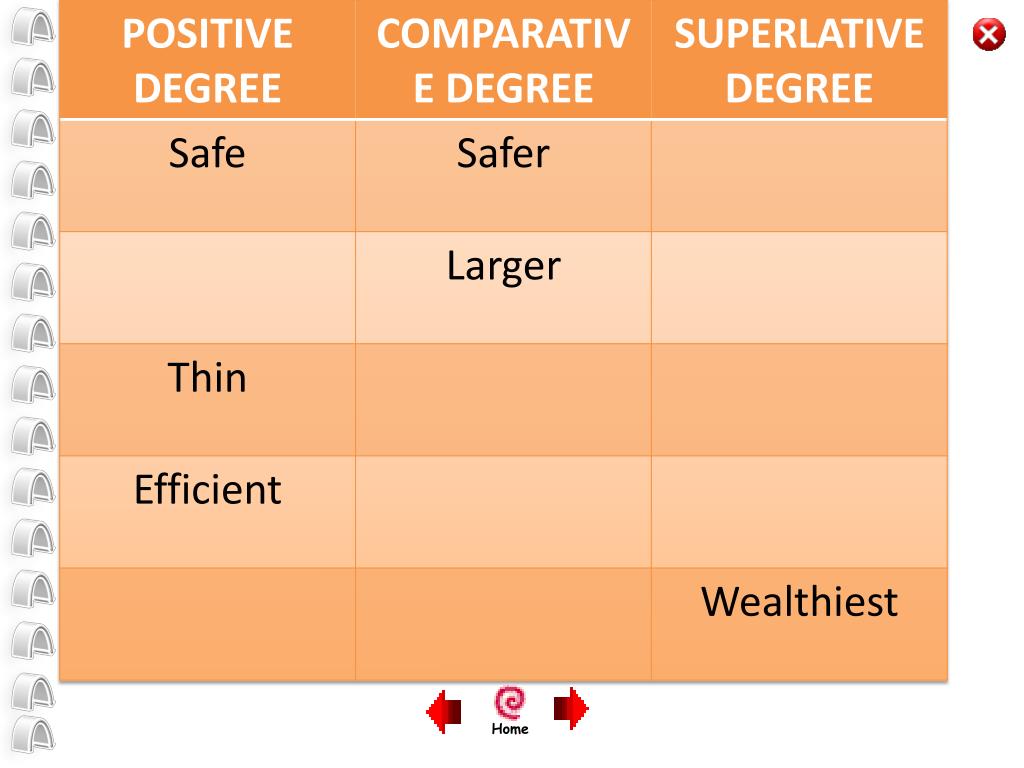 | POSITIVE DEGREE | COMPARATIVE DEGREE | SUPERLATIVE DEGREE |
|---|---|---|
| Safe | Safer | |
| | Larger | |
| Thin | | |
| Efficient | | |
| | | Wealthiest |

Home